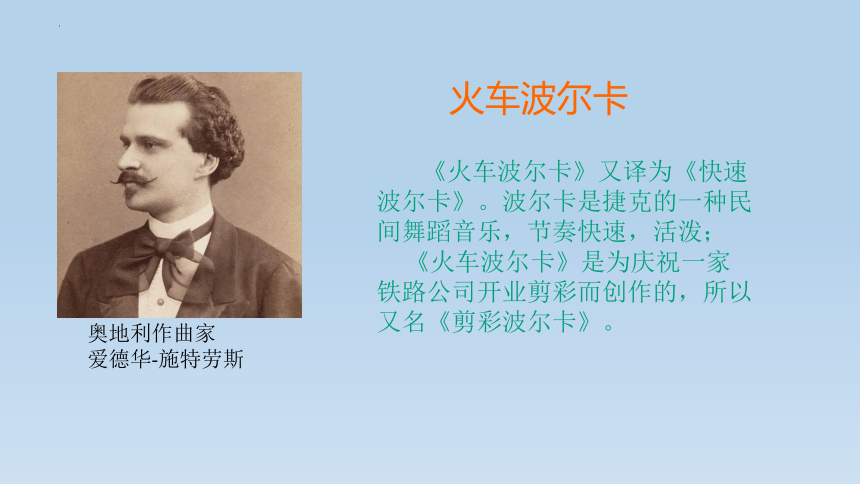 火车波尔卡

《火车波尔卡》又译为《快速波尔卡》。波尔卡是捷克的一种民间舞蹈音乐，节奏快速，活泼；
《火车波尔卡》是为庆祝一家铁路公司开业剪彩而创作的，所以又名《剪彩波尔卡》。

奥地利作曲家
爱德华-施特劳斯